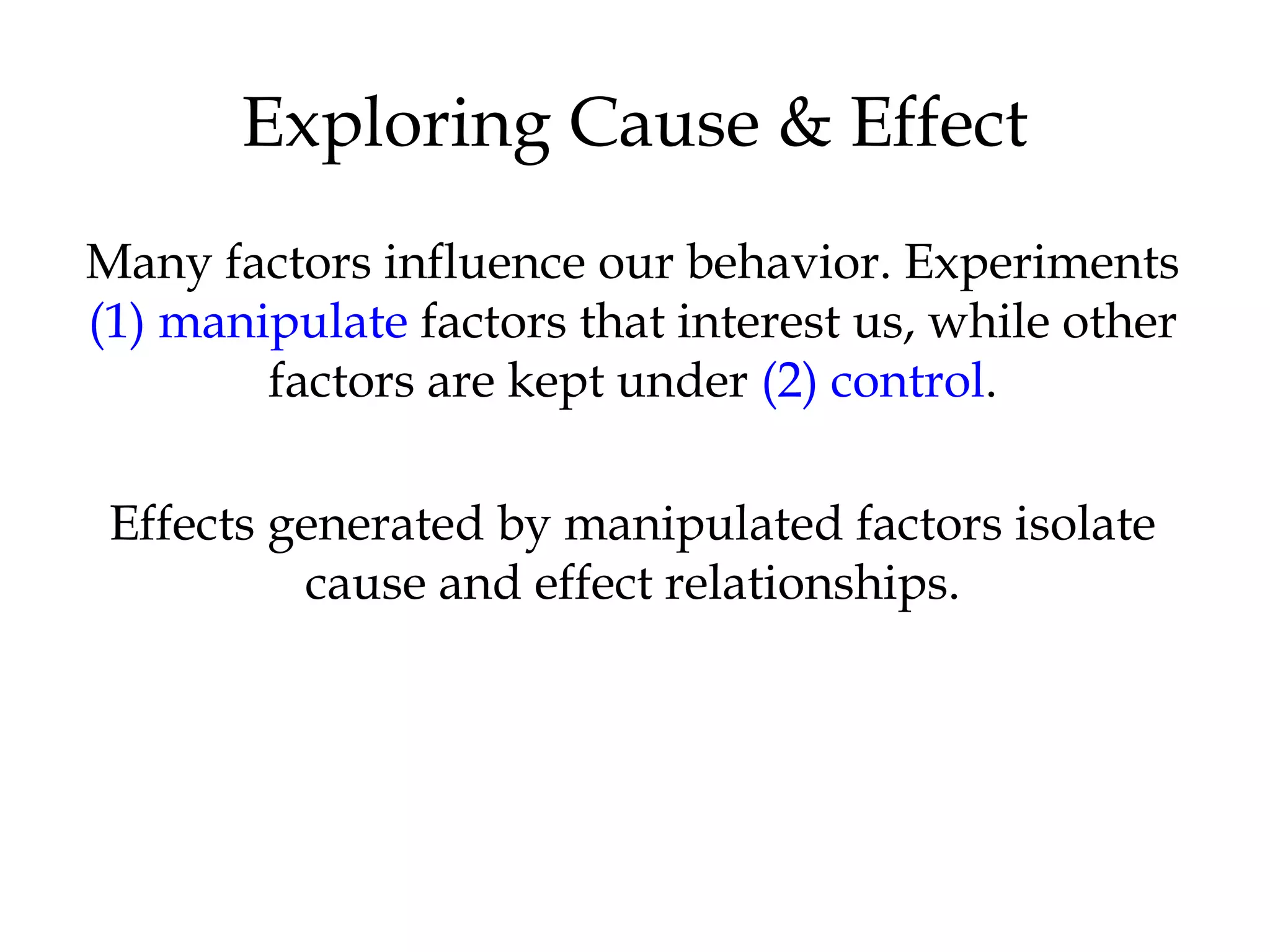 Exploring Cause & Effect

Many factors influence our behavior. Experiments (1) manipulate factors that interest us, while other factors are kept under (2) control.

Effects generated by manipulated factors isolate cause and effect relationships.